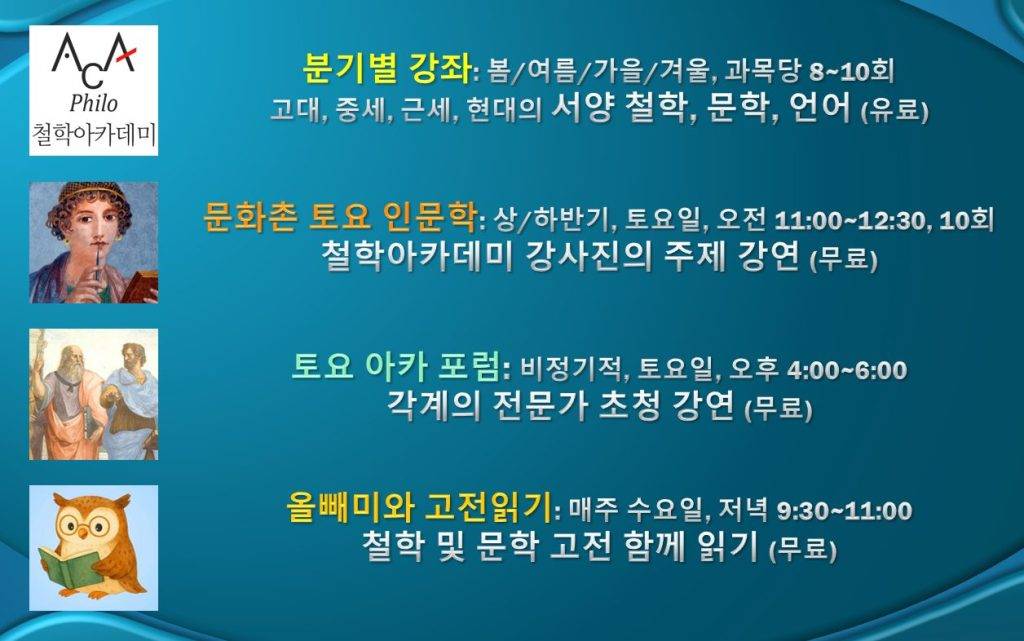 ACA
Philo
철학아카데미

분기별 강좌: 봄/여름/가을/겨울, 과목당 8~10회
고대, 중세, 근세, 현대의 서양 철학, 문학, 언어 (유료)

문화촌 토요 인문학: 상/하반기, 토요일, 오전 11:00~12:30, 10회
철학아카데미 강사진의 주제 강연 (무료)

토요 아카 포럼: 비정기적, 토요일, 오후 4:00~6:00
각계의 전문가 초청 강연 (무료)

올빼미와 고전읽기: 매주 수요일, 저녁 9:30~11:00
철학 및 문학 고전 함께 읽기 (무료)